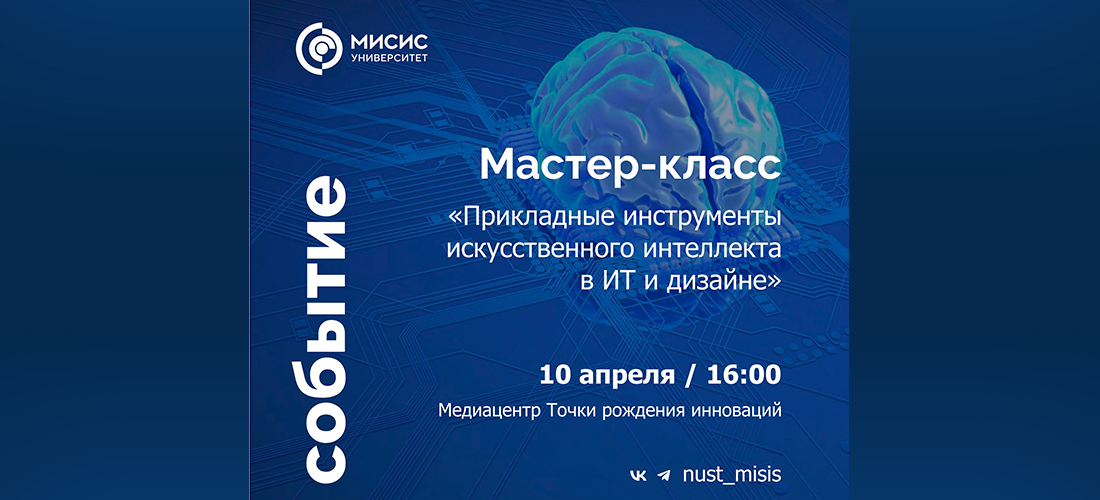 МИСИС
УНИВЕРСИТЕТ

событие

Мастер-класс
«Прикладные инструменты искусственного интеллекта в ИТ и дизайне»

10 апреля / 16:00
Медиацентр Точки рождения инноваций

nust_misis